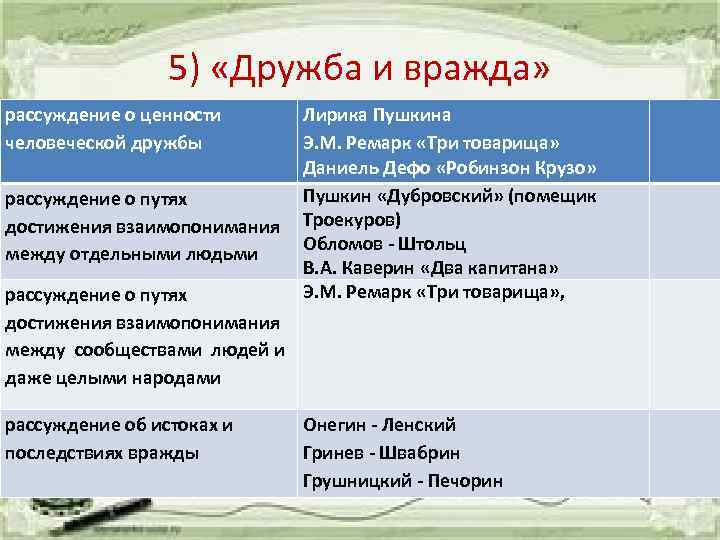 5) «Дружба и вражда»

| рассуждение о ценности человеческой дружбы | Лирика Пушкина Э.М. Ремарк «Три товарища» Даниель Дефо «Робинзон Крузо» | |
|---|---|---|
| рассуждение о путях достижения взаимопонимания между отдельными людьми | Пушкин «Дубровский» (помещик Троекуров) Обломов - Штольц В.А. Каверин «Два капитана» | |
| рассуждение о путях достижения взаимопонимания между сообществами людей и даже целыми народами | Э.М. Ремарк «Три товарища», | |
| рассуждение об истоках и последствиях вражды | Онегин - Ленский Гринев - Швабрин Грушницкий - Печорин | |